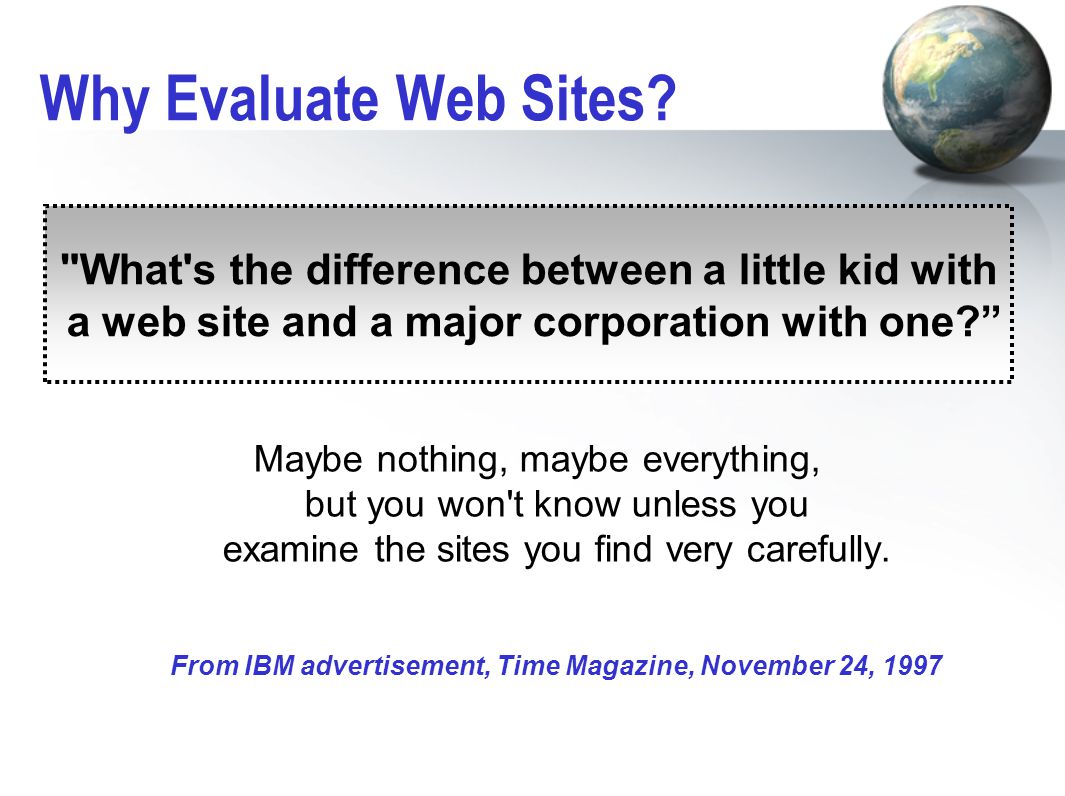 Why Evaluate Web Sites?

"What's the difference between a little kid with a web site and a major corporation with one?”

Maybe nothing, maybe everything, but you won't know unless you examine the sites you find very carefully.

From IBM advertisement, Time Magazine, November 24, 1997